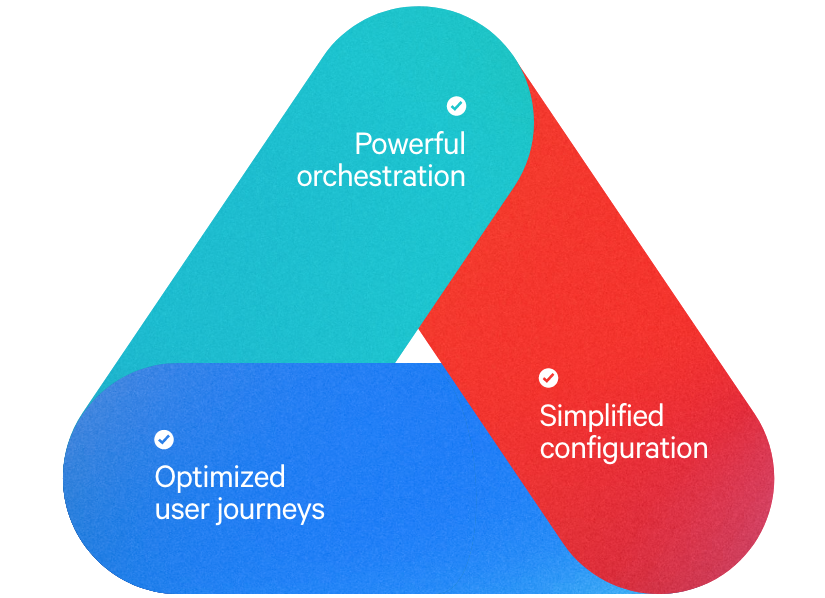 Powerful orchestration

Simplified configuration

Optimized user journeys